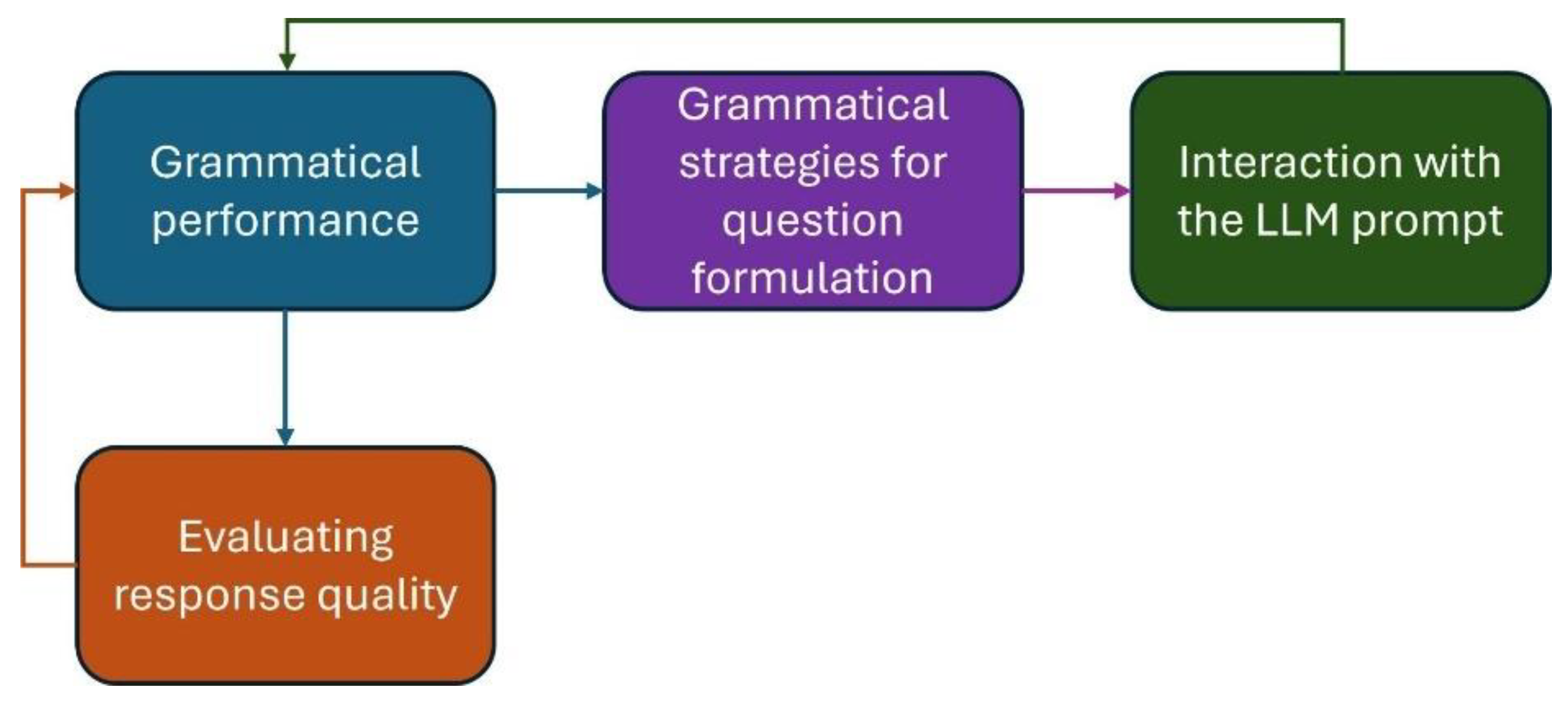 Grammatical performance

Grammatical strategies for question formulation

Interaction with the LLM prompt

Evaluating response quality